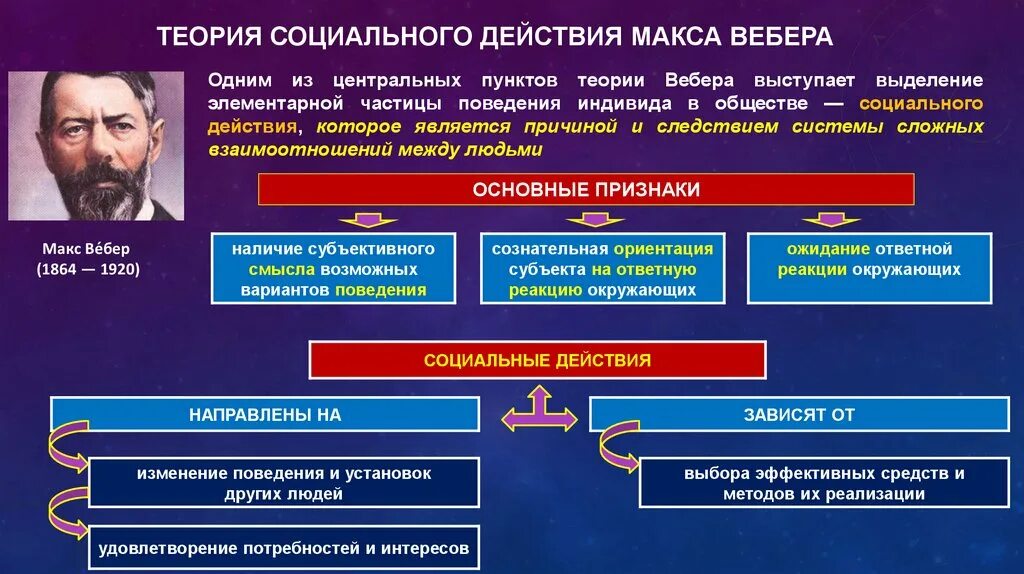 ТЕОРИЯ СОЦИАЛЬНОГО ДЕЙСТВИЯ МАКСА ВЕБЕРА

Одним из центральных пунктов теории Вебера выступает выделение элементарной частицы поведения индивида в обществе — социального действия, которое является причиной и следствием системы сложных взаимоотношений между людьми

Макс Ве́бер
(1864 — 1920)

ОСНОВНЫЕ ПРИЗНАКИ

наличие субъективного смысла возможных вариантов поведения

сознательная ориентация субъекта на ответную реакцию окружающих

ожидание ответной реакции окружающих

СОЦИАЛЬНЫЕ ДЕЙСТВИЯ

НАПРАВЛЕНЫ НА

изменение поведения и установок других людей

удовлетворение потребностей и интересов

ЗАВИСЯТ ОТ

выбора эффективных средств и методов их реализации